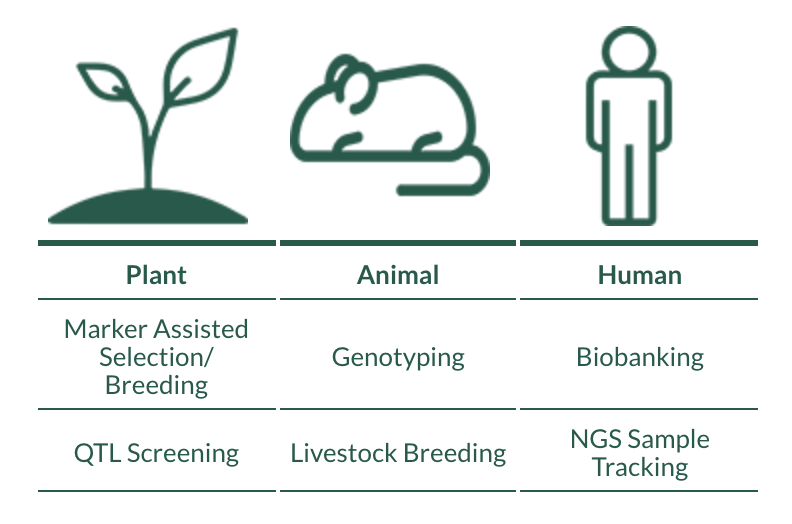 | Plant | Animal | Human |
|---|---|---|
| Marker Assisted Selection/ Breeding | Genotyping | Biobanking |
| QTL Screening | Livestock Breeding | NGS Sample Tracking |